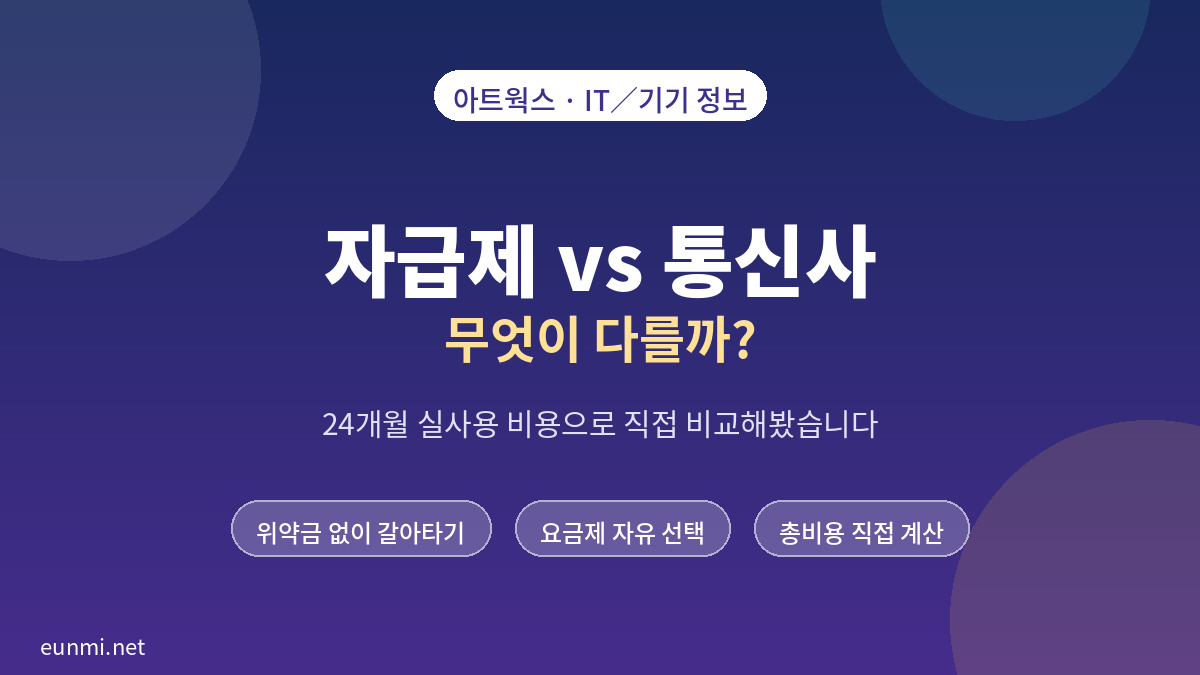 아트웍스 · IT／기기 정보

자급제 vs 통신사
무엇이 다를까?

24개월 실사용 비용으로 직접 비교해봤습니다

위약금 없이 갈아타기

요금제 자유 선택

총비용 직접 계산

eunmi.net